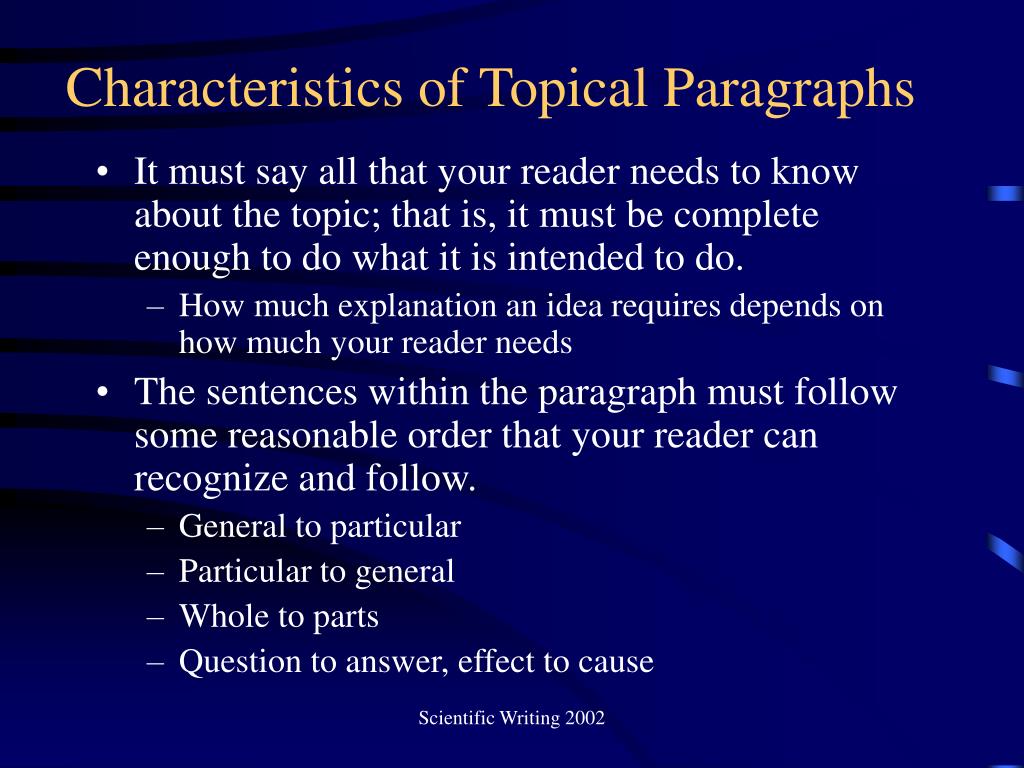 Characteristics of Topical Paragraphs

• It must say all that your reader needs to know about the topic; that is, it must be complete enough to do what it is intended to do.
– How much explanation an idea requires depends on how much your reader needs

• The sentences within the paragraph must follow some reasonable order that your reader can recognize and follow.
– General to particular
– Particular to general
– Whole to parts
– Question to answer, effect to cause

Scientific Writing 2002